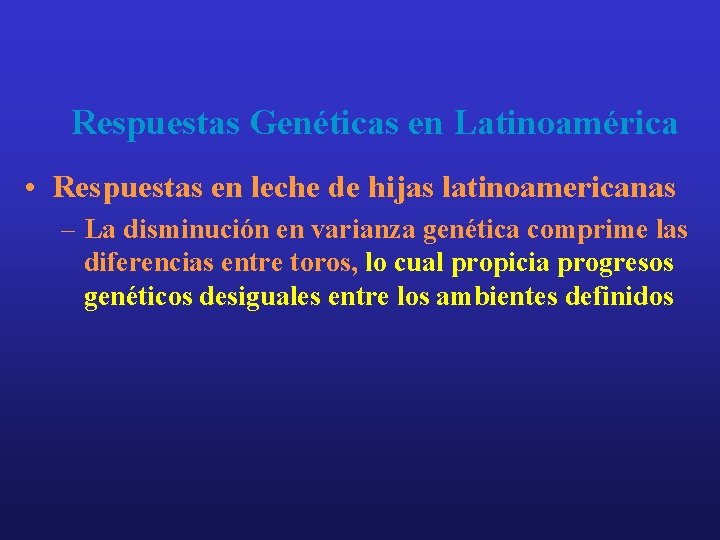 Respuestas Genéticas en Latinoamérica

• Respuestas en leche de hijas latinoamericanas

– La disminución en varianza genética comprime las diferencias entre toros, lo cual propicia progresos genéticos desiguales entre los ambientes definidos